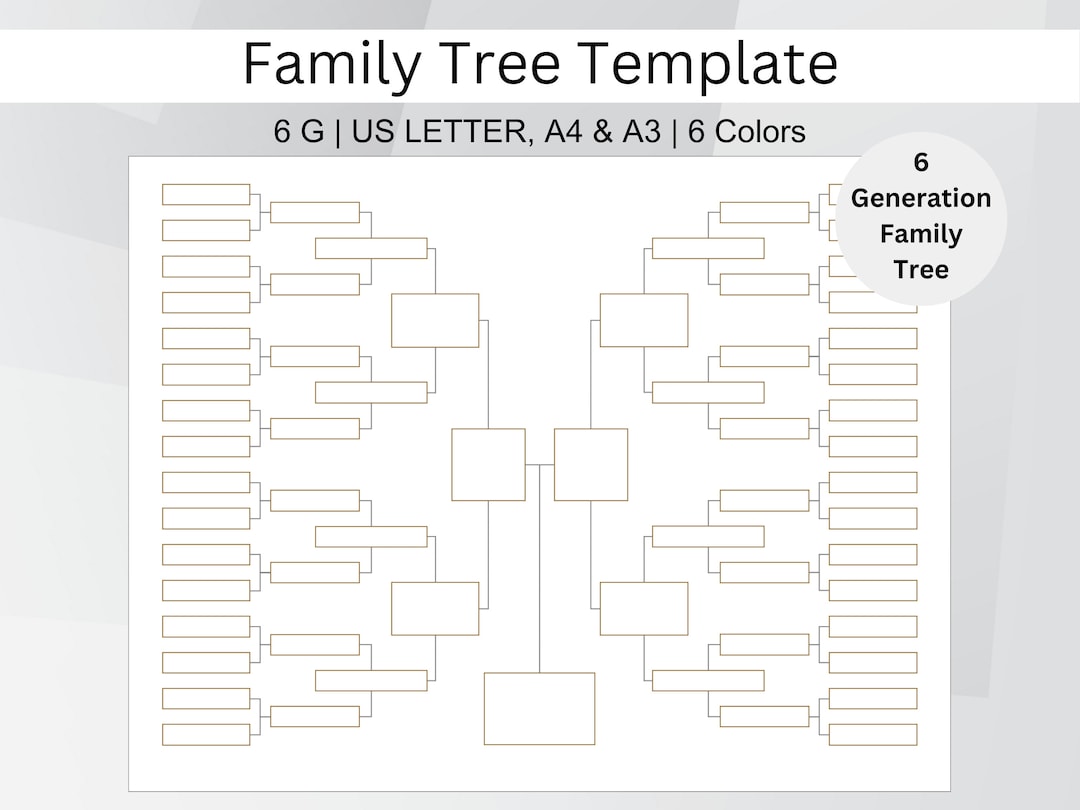 Family Tree Template

6 G | US LETTER, A4 & A3 | 6 Colors

6 Generation Family Tree